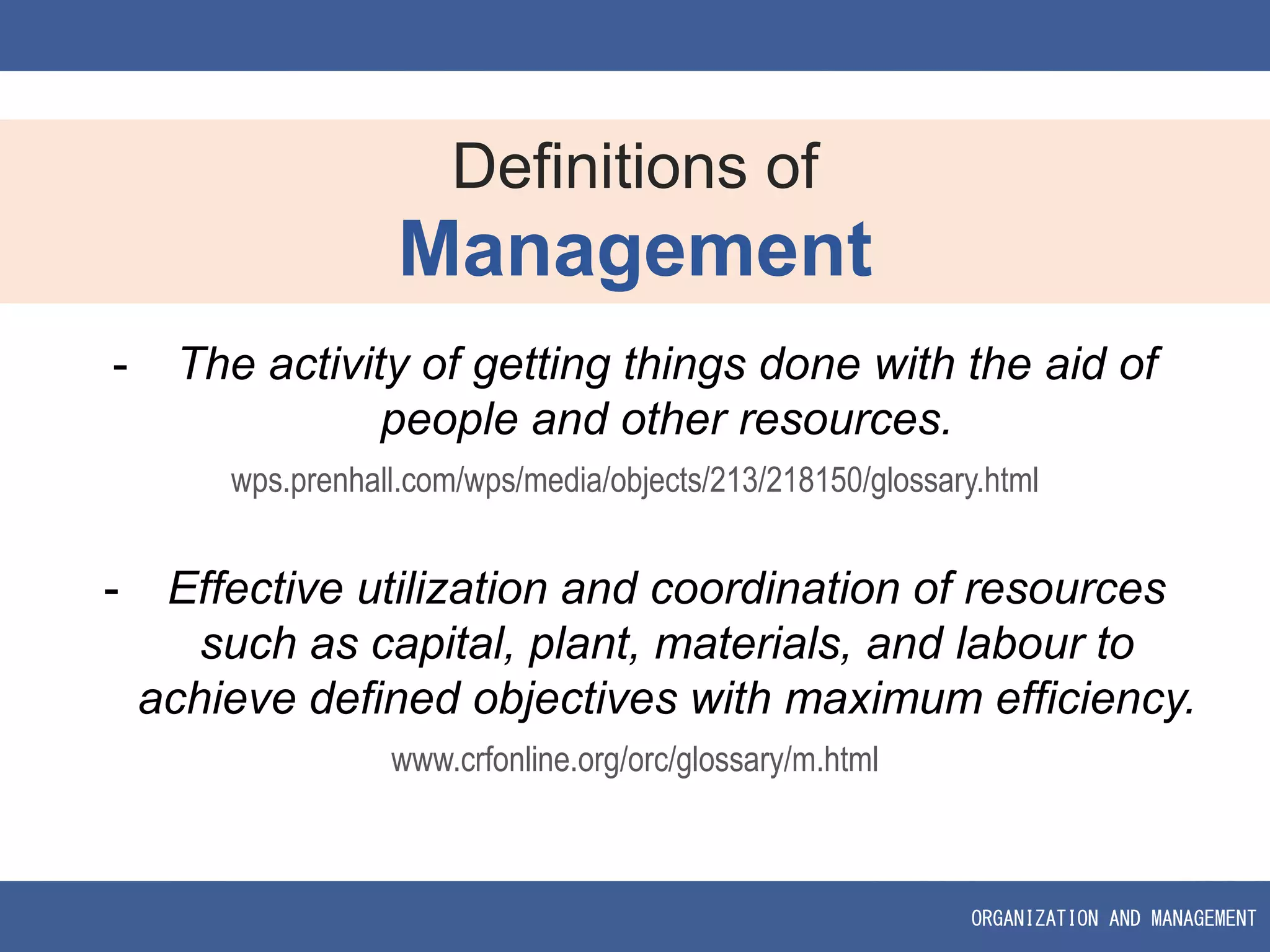 Definitions of
Management

- The activity of getting things done with the aid of people and other resources.

wps.prenhall.com/wps/media/objects/213/218150/glossary.html

- Effective utilization and coordination of resources such as capital, plant, materials, and labour to achieve defined objectives with maximum efficiency.

www.crfonline.org/orc/glossary/m.html

ORGANIZATION AND MANAGEMENT